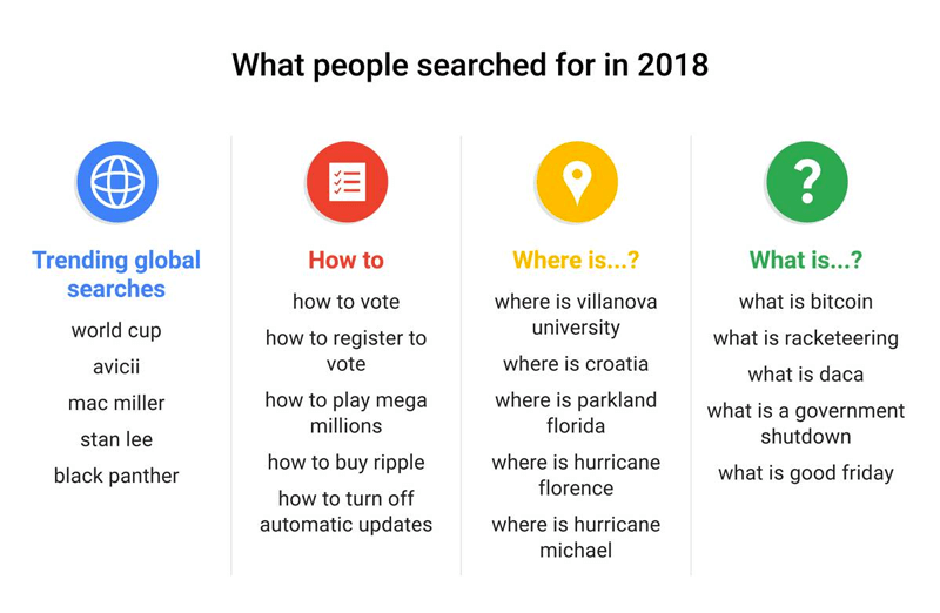 What people searched for in 2018

Trending global searches

world cup

avicii

mac miller

stan lee

black panther

How to

how to vote

how to register to vote

how to play mega millions

how to buy ripple

how to turn off automatic updates

Where is...?

where is villanova university

where is croatia

where is parkland florida

where is hurricane florence

where is hurricane michael

What is...?

what is bitcoin

what is racketeering

what is daca

what is a government shutdown

what is good friday